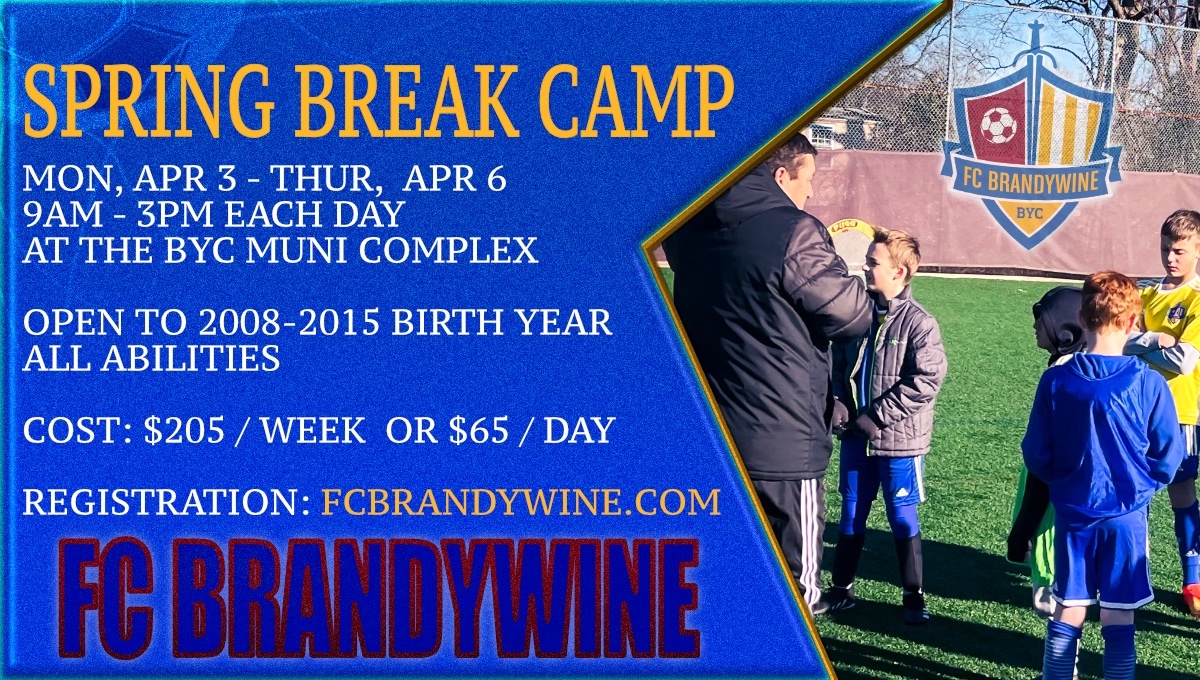 SPRING BREAK CAMP

MON, APR 3 - THUR, APR 6
9AM - 3PM EACH DAY
AT THE BYC MUNI COMPLEX

OPEN TO 2008-2015 BIRTH YEAR
ALL ABILITIES

COST: $205 / WEEK OR $65 / DAY

REGISTRATION: FCBRANDYWINE.COM

FC BRANDYWINE

FC BRANDYWINE
BYC